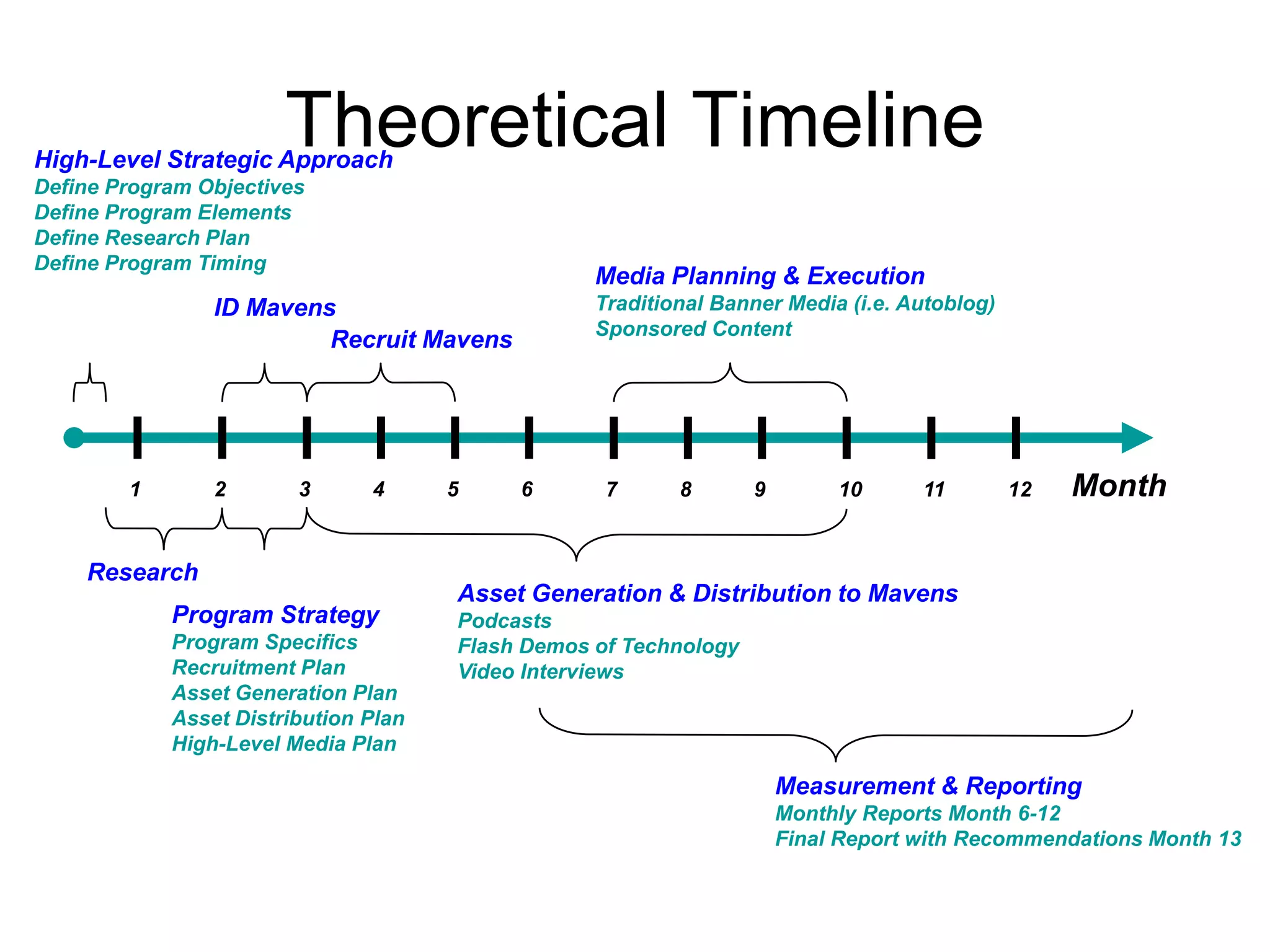 Theoretical Timeline

High-Level Strategic Approach
Define Program Objectives
Define Program Elements
Define Research Plan
Define Program Timing

ID Mavens

Recruit Mavens

Media Planning & Execution
Traditional Banner Media (i.e. Autoblog)
Sponsored Content

1 2 3 4 5 6 7 8 9 10 11 12 Month

Research

Program Strategy
Program Specifics
Recruitment Plan
Asset Generation Plan
Asset Distribution Plan
High-Level Media Plan

Asset Generation & Distribution to Mavens
Podcasts
Flash Demos of Technology
Video Interviews

Measurement & Reporting
Monthly Reports Month 6-12
Final Report with Recommendations Month 13